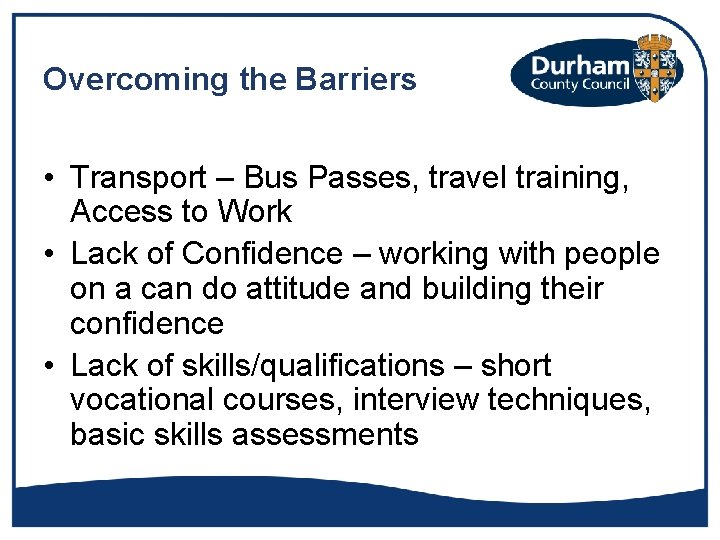 Overcoming the Barriers

Durham County Council

• Transport – Bus Passes, travel training, Access to Work
• Lack of Confidence – working with people on a can do attitude and building their confidence
• Lack of skills/qualifications – short vocational courses, interview techniques, basic skills assessments